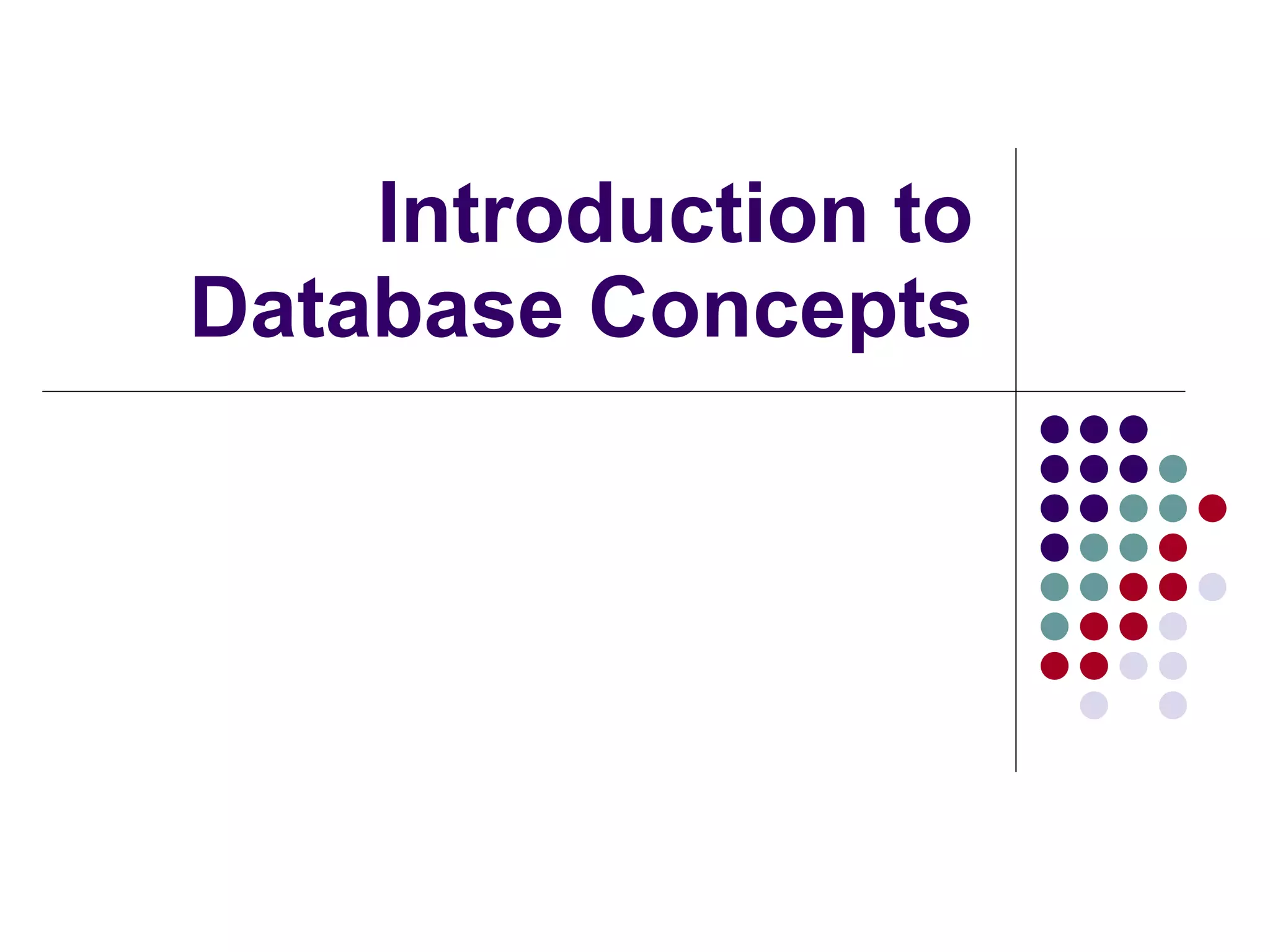 Introduction to Database Concepts